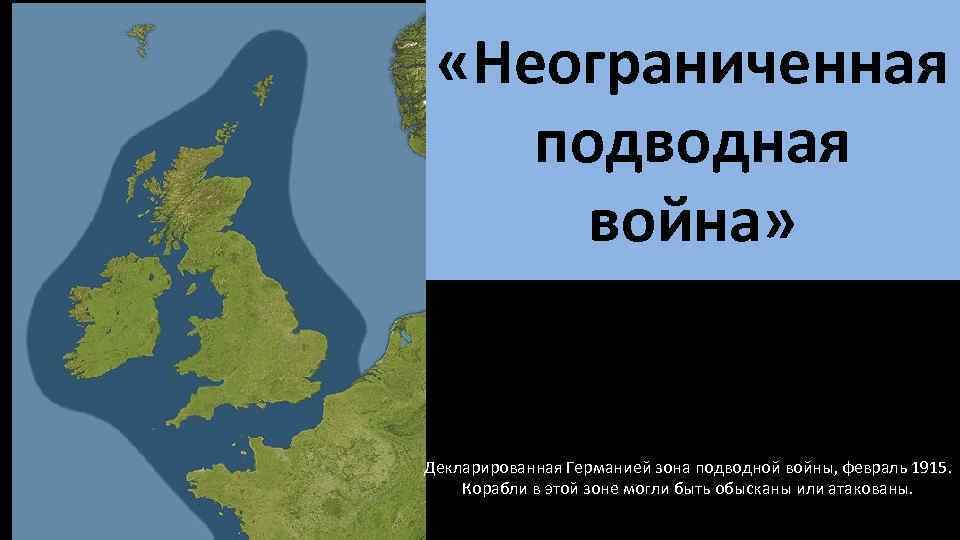 «Неограниченная подводная война»

Декларированная Германией зона подводной войны, февраль 1915. Корабли в этой зоне могли быть обысканы или атакованы.